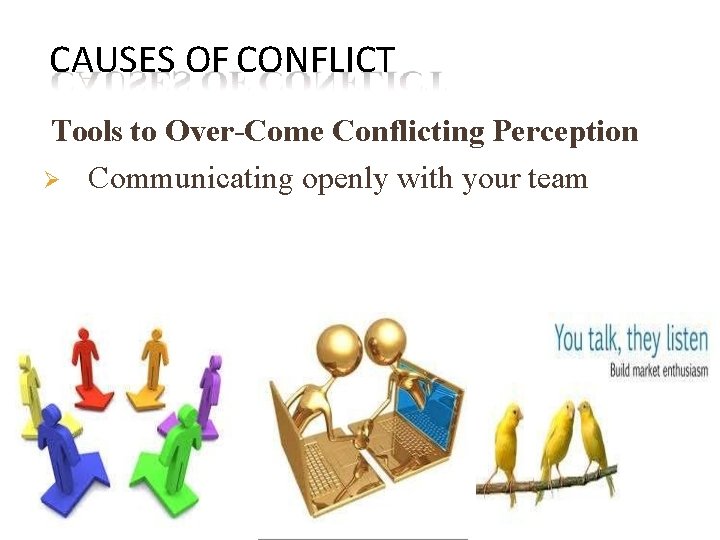 CAUSES OF CONFLICT

Tools to Over-Come Conflicting Perception

➢ Communicating openly with your team

You talk, they listen
Build market enthusiasm